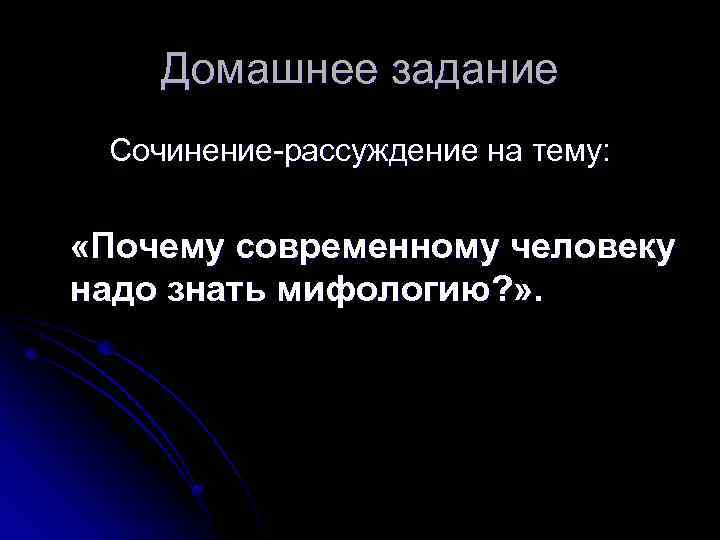 Домашнее задание

Сочинение-рассуждение на тему:

«Почему современному человеку надо знать мифологию?».